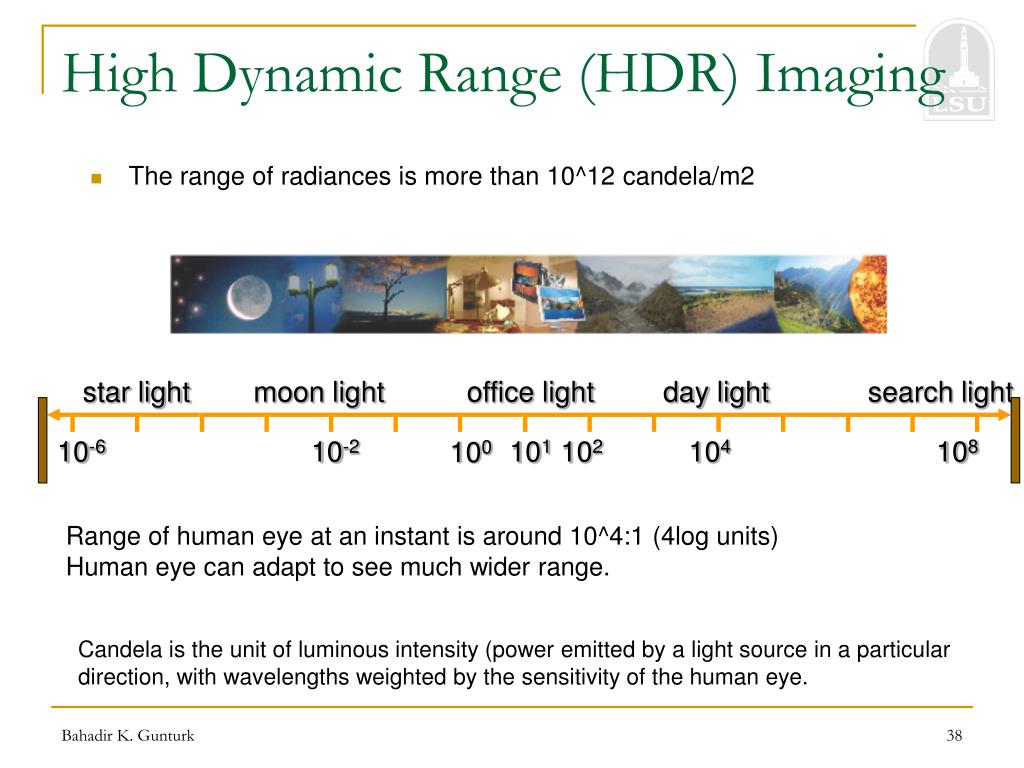 High Dynamic Range (HDR) Imaging

LSU

The range of radiances is more than 10^12 candela/m2

star light moon light office light day light search light

$10^{-6}$ $10^{-2}$ $10^{0}$ $10^{1}$ $10^{2}$ $10^{4}$ $10^{8}$

Range of human eye at an instant is around 10^4:1 (4log units)
Human eye can adapt to see much wider range.

Candela is the unit of luminous intensity (power emitted by a light source in a particular direction, with wavelengths weighted by the sensitivity of the human eye.

Bahadir K. Gunturk

38